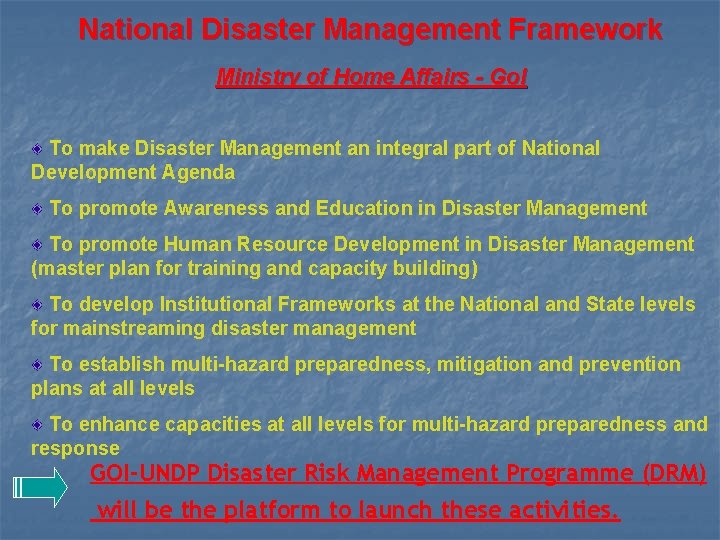 National Disaster Management Framework

Ministry of Home Affairs - GoI

To make Disaster Management an integral part of National Development Agenda

To promote Awareness and Education in Disaster Management

To promote Human Resource Development in Disaster Management (master plan for training and capacity building)

To develop Institutional Frameworks at the National and State levels for mainstreaming disaster management

To establish multi-hazard preparedness, mitigation and prevention plans at all levels

To enhance capacities at all levels for multi-hazard preparedness and response

GOI-UNDP Disaster Risk Management Programme (DRM) will be the platform to launch these activities.